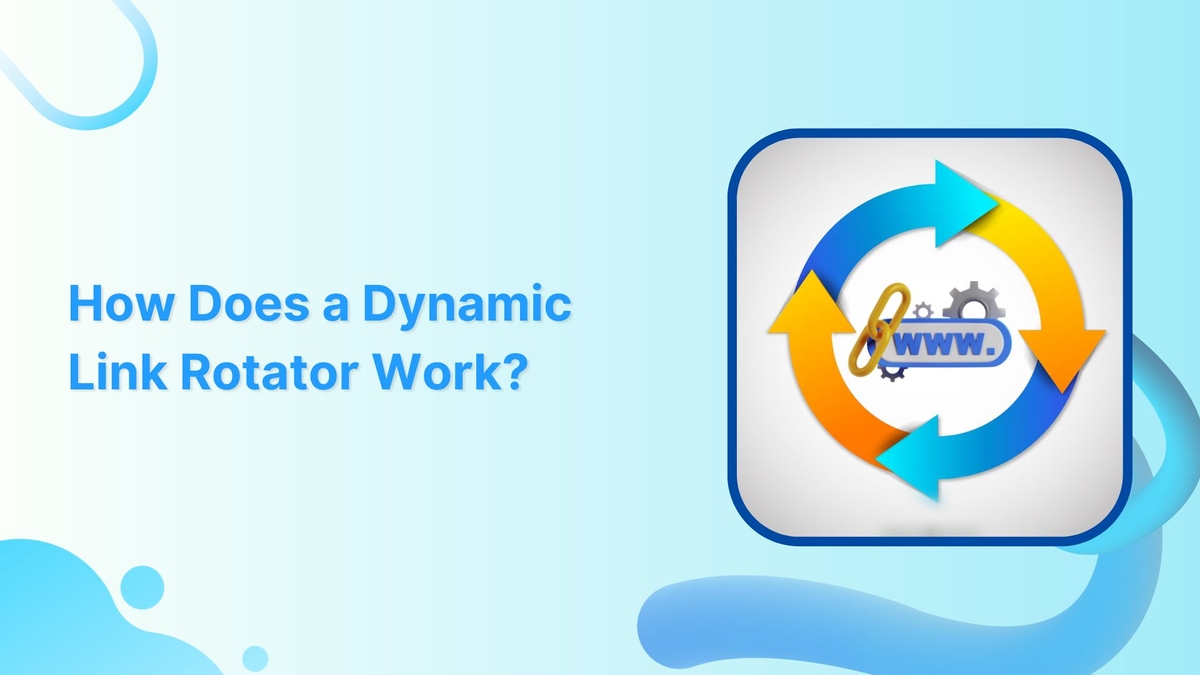 How Does a Dynamic Link Rotator Work?

www.